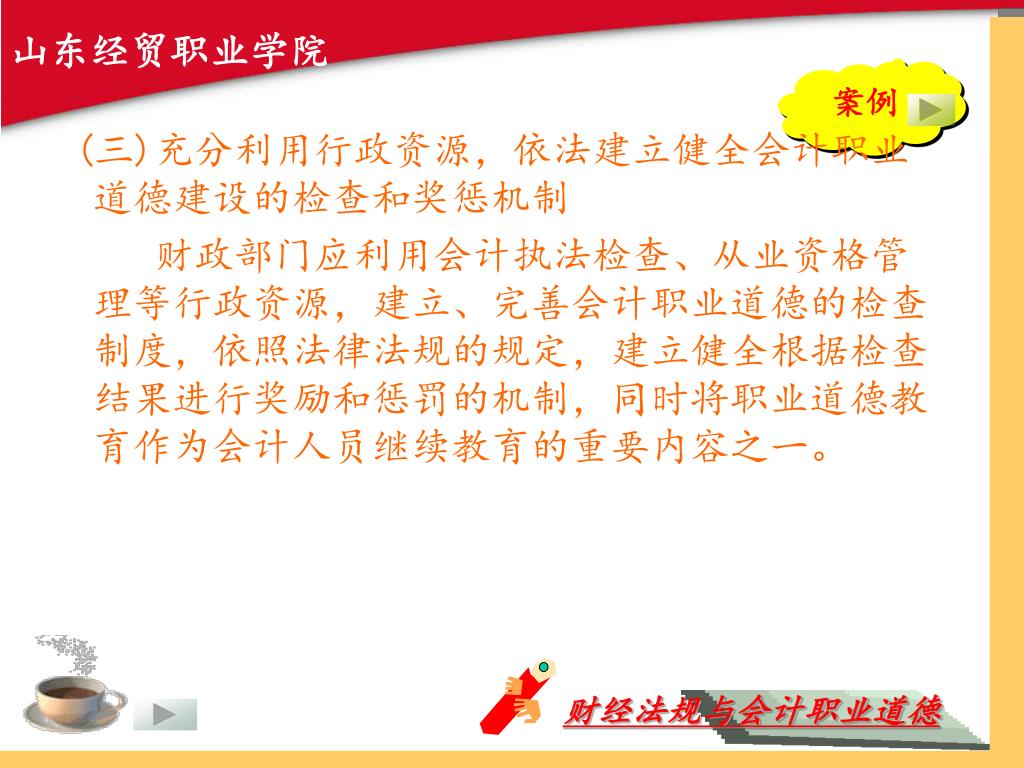 山东经贸职业学院

案例

(三) 充分利用行政资源，依法建立健全会计职业道德建设的检查和奖惩机制

财政部门应利用会计执法检查、从业资格管理等行政资源，建立、完善会计职业道德的检查制度，依照法律法规的规定，建立健全根据检查结果进行奖励和惩罚的机制，同时将职业道德教育作为会计人员继续教育的重要内容之一。

财经法规与会计职业道德